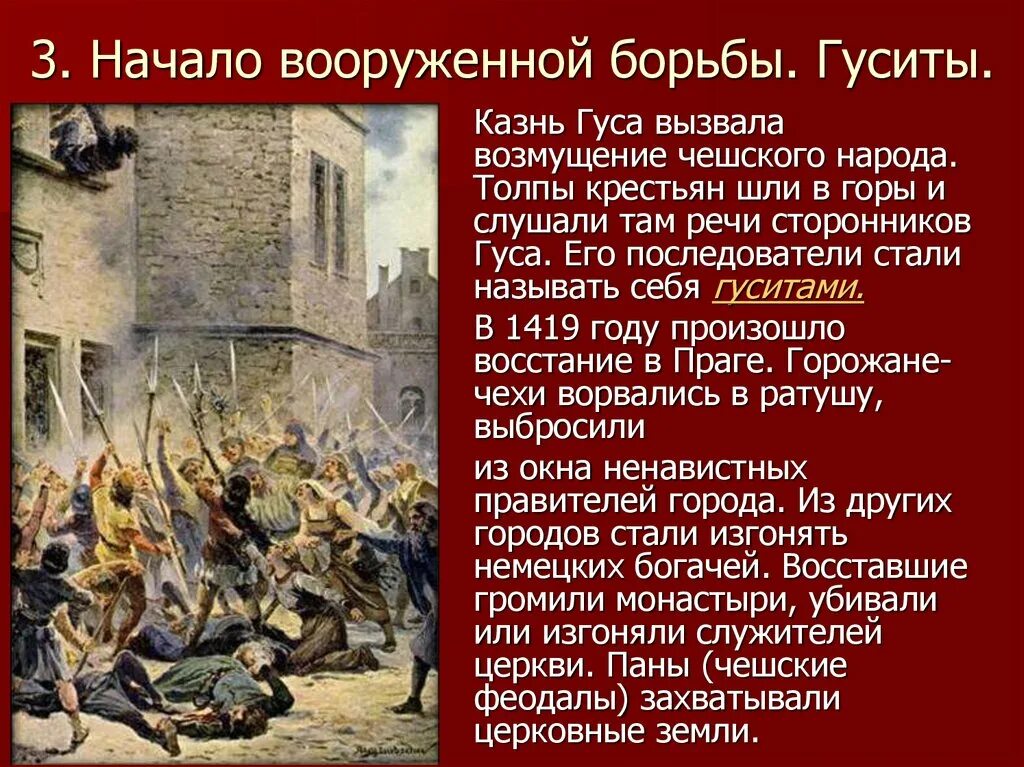 3. Начало вооруженной борьбы. Гуситы.

Казнь Гуса вызвала возмущение чешского народа. Толпы крестьян шли в горы и слушали там речи сторонников Гуса. Его последователи стали называть себя гуситами.

В 1419 году произошло восстание в Праге. Горожане-чехи ворвались в ратушу, выбросили

из окна ненавистных правителей города. Из других городов стали изгонять немецких богачей. Восставшие громили монастыри, убивали или изгоняли служителей церкви. Паны (чешские феодалы) захватывали церковные земли.